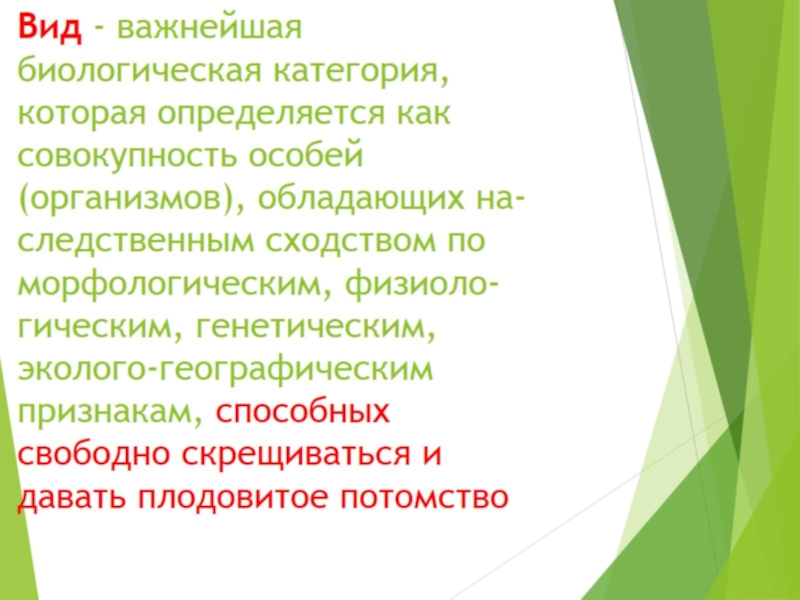 Вид - важнейшая биологическая категория, которая определяется как совокупность особей (организмов), обладающих наследственным сходством по морфологическим, физиологическим, генетическим, эколого-географическим признакам, способных свободно скрещиваться и давать плодовитое потомство